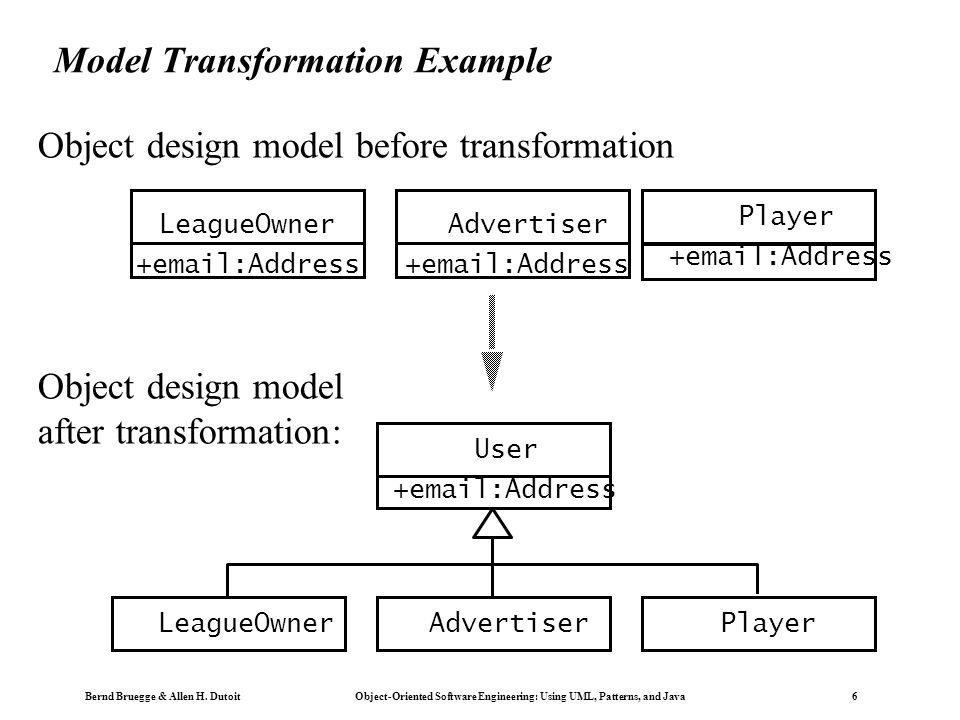 Model Transformation Example

Object design model before transformation

LeagueOwner
+email:Address

Advertiser
+email:Address

Player
+email:Address

Object design model after transformation:

User
+email:Address

LeagueOwner

Advertiser

Player

Bernd Bruegge & Allen H. Dutoit

Object-Oriented Software Engineering: Using UML, Patterns, and Java

6